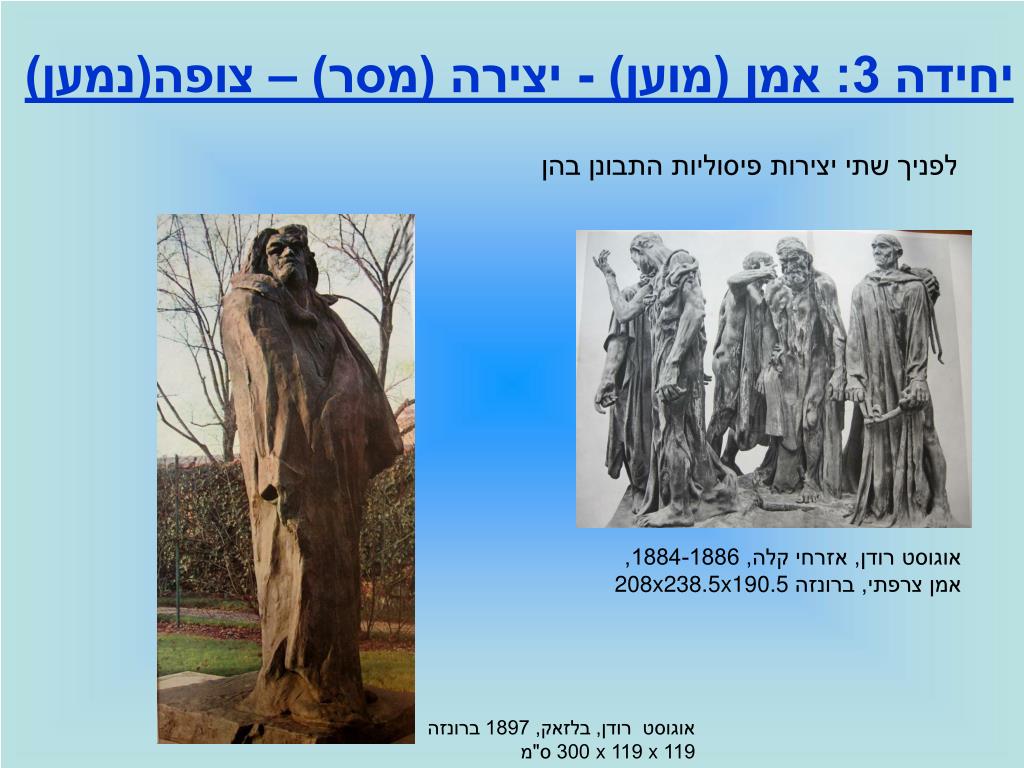 יחידה 3: אמן (מוען) - יצירה (מסר) – צופה(נמען)

לפניך שתי יצירות פיסוליות התבונן בהן

אוגוסט רודן, אזרחי קלה, 1884-1886,
אמן צרפתי, ברונזה 208x238.5x190.5

אוגוסט רודן, בלזאק, 1897 ברונזה
119 x 119 x 300 ס"מ